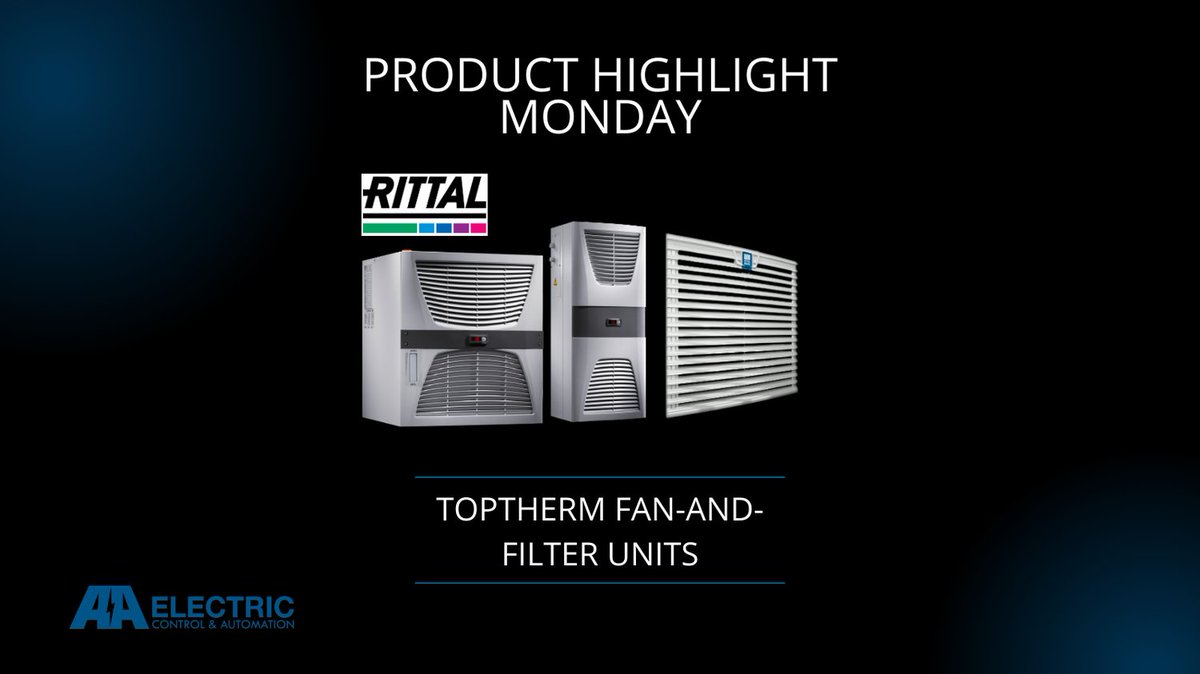 PRODUCT HIGHLIGHT MONDAY

RITTAL

TOPTHERM FAN-AND-FILTER UNITS

AA ELECTRIC
CONTROL & AUTOMATION